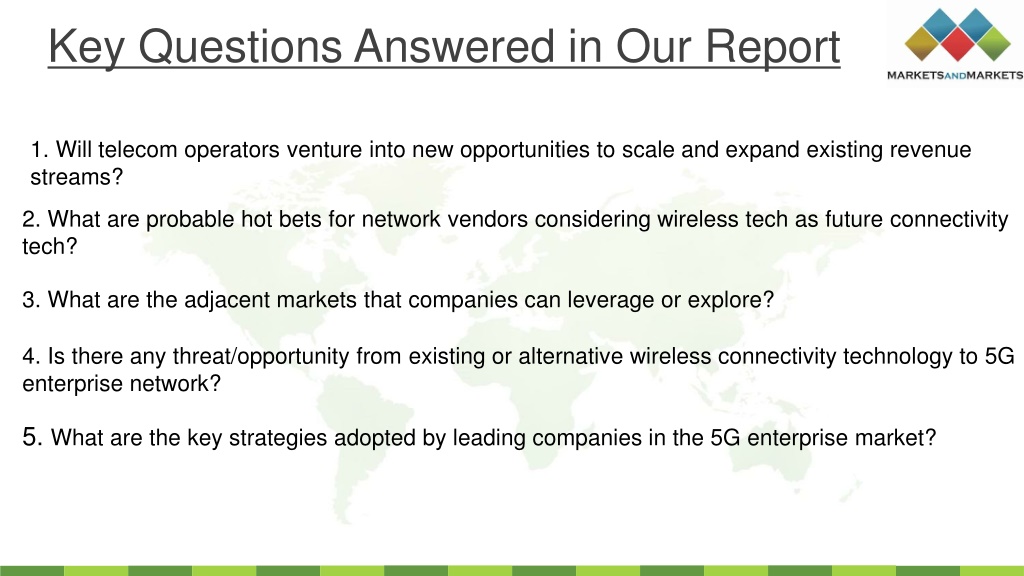 Key Questions Answered in Our Report

MARKETSANDMARKETS

1. Will telecom operators venture into new opportunities to scale and expand existing revenue streams?

2. What are probable hot bets for network vendors considering wireless tech as future connectivity tech?

3. What are the adjacent markets that companies can leverage or explore?

4. Is there any threat/opportunity from existing or alternative wireless connectivity technology to 5G enterprise network?

5. What are the key strategies adopted by leading companies in the 5G enterprise market?